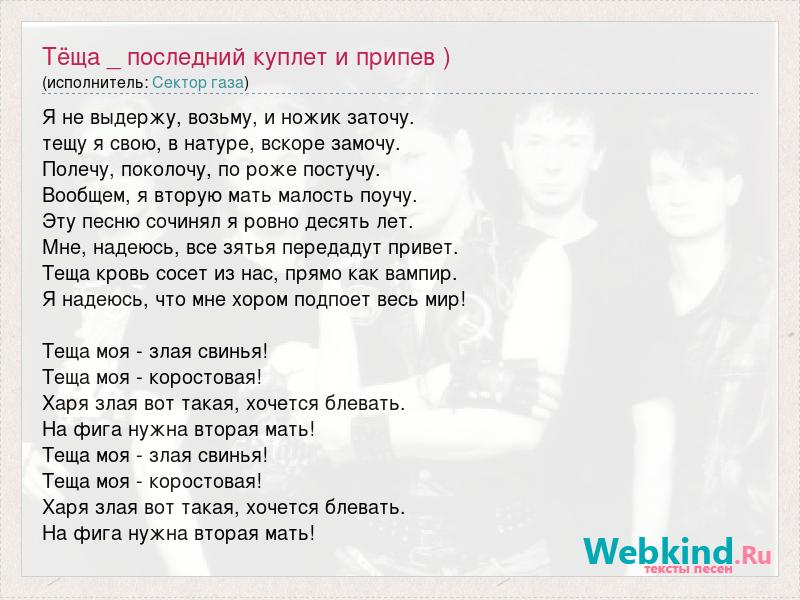 Тёща _ последний куплет и припев )
(исполнитель: Сектор газа)

Я не выдержу, возьму, и ножик заточу.
тещу я свою, в натуре, вскоре замочу.
Полечу, поколочу, по роже постучу.
Вообщем, я вторую мать малость поучу.
Эту песню сочинял я ровно десять лет.
Мне, надеюсь, все зятья передадут привет.
Теща кровь сосет из нас, прямо как вампир.
Я надеюсь, что мне хором подпоет весь мир!

Теща моя - злая свинья!
Теща моя - коростовая!
Харя злая вот такая, хочется блевать.
На фига нужна вторая мать!
Теща моя - злая свинья!
Теща моя - коростовая!
Харя злая вот такая, хочется блевать.
На фига нужна вторая мать!

Webkind.Ru
тексты песен